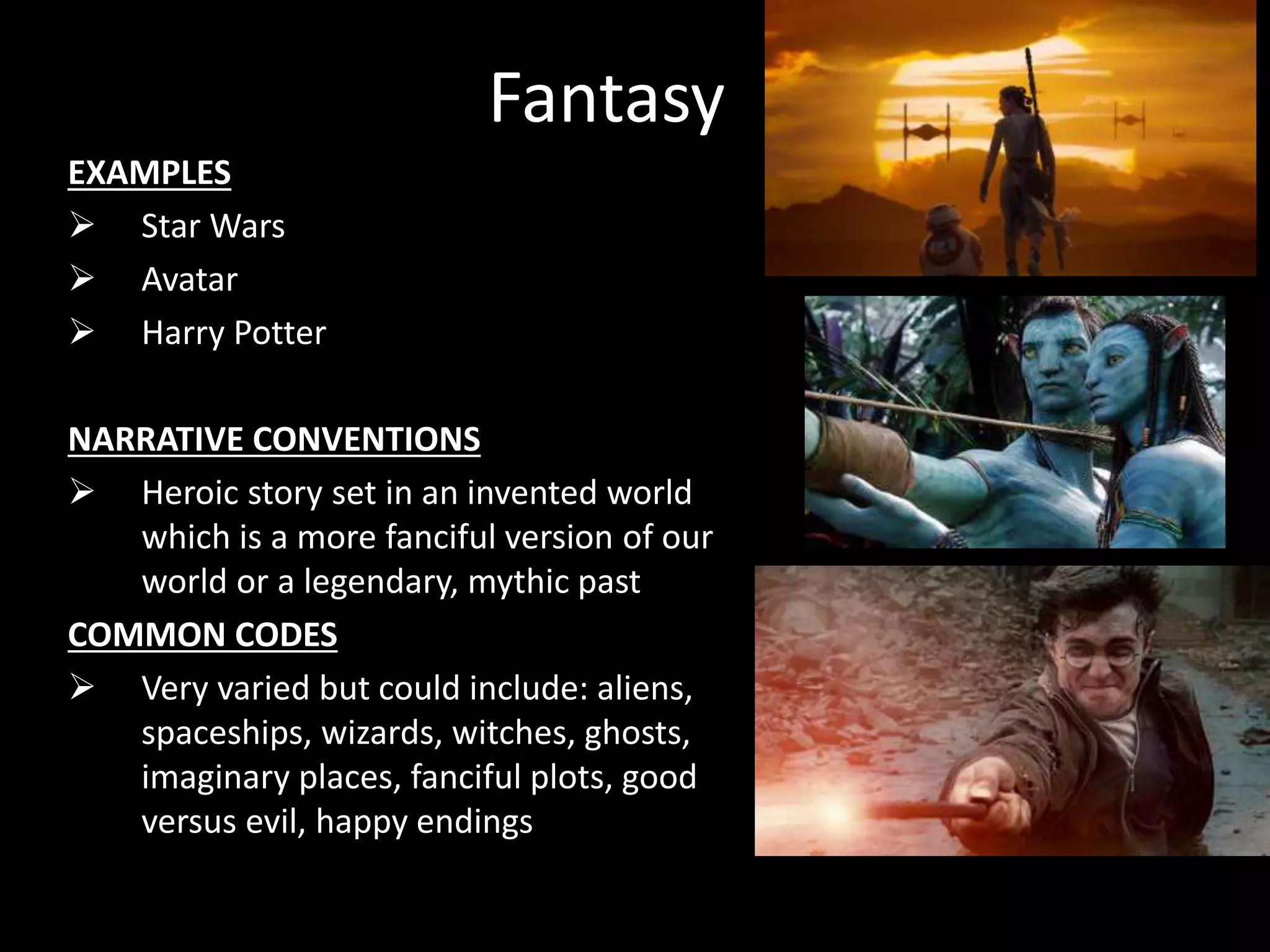 Fantasy

EXAMPLES

➢ Star Wars

➢ Avatar

➢ Harry Potter

NARRATIVE CONVENTIONS

➢ Heroic story set in an invented world which is a more fanciful version of our world or a legendary, mythic past

COMMON CODES

➢ Very varied but could include: aliens, spaceships, wizards, witches, ghosts, imaginary places, fanciful plots, good versus evil, happy endings